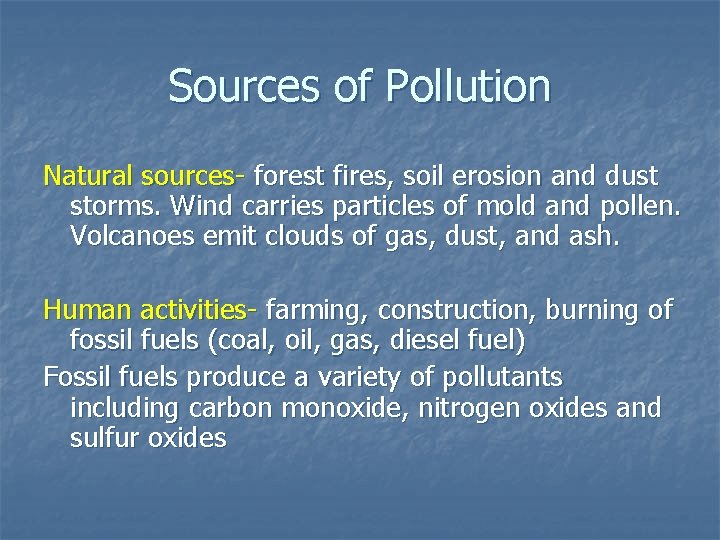 Sources of Pollution

Natural sources- forest fires, soil erosion and dust storms. Wind carries particles of mold and pollen. Volcanoes emit clouds of gas, dust, and ash.

Human activities- farming, construction, burning of fossil fuels (coal, oil, gas, diesel fuel)

Fossil fuels produce a variety of pollutants including carbon monoxide, nitrogen oxides and sulfur oxides